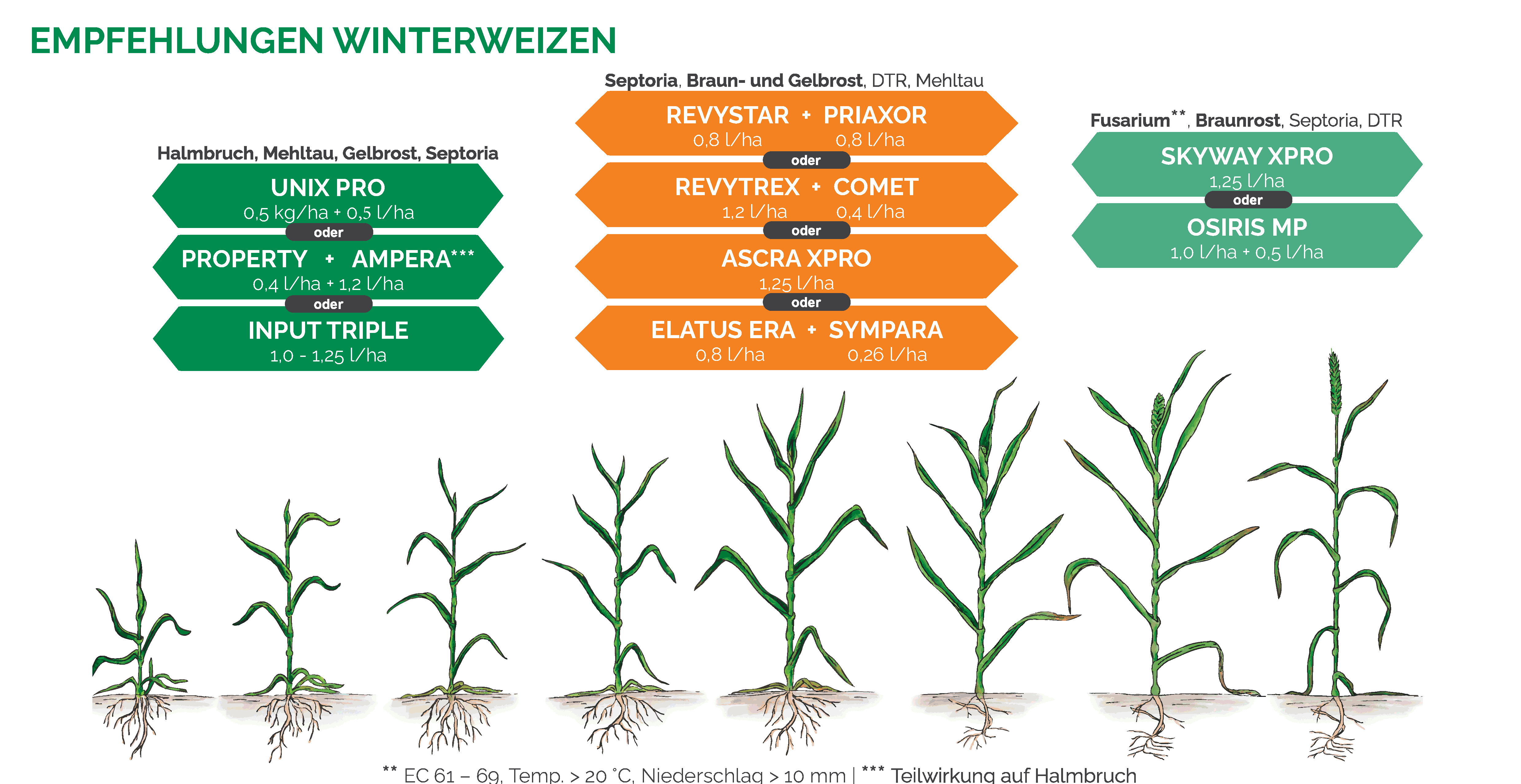 EMPFEHLUNGEN WINTERWEIZEN

Halmbruch, Mehltau, Gelbrost, Septoria

UNIX PRO
0,5 kg/ha + 0,5 l/ha
oder
PROPERTY + AMPERA***
0,4 l/ha + 1,2 l/ha
oder
INPUT TRIPLE
1,0 - 1,25 l/ha

Septoria, Braun- und Gelbrost, DTR, Mehltau

REVYSTAR + PRIAXOR
0,8 l/ha 0,8 l/ha
oder
REVYTREX + COMET
1,2 l/ha 0,4 l/ha
oder
ASCRA XPRO
1,25 l/ha
oder
ELATUS ERA + SYMPARA
0,8 l/ha 0,26 l/ha

Fusarium**, Braunrost, Septoria, DTR

SKYWAY XPRO
1,25 l/ha
oder
OSIRIS MP
1,0 l/ha + 0,5 l/ha

** EC 61 – 69, Temp. > 20 °C, Niederschlag > 10 mm | *** Teilwirkung auf Halmbruch